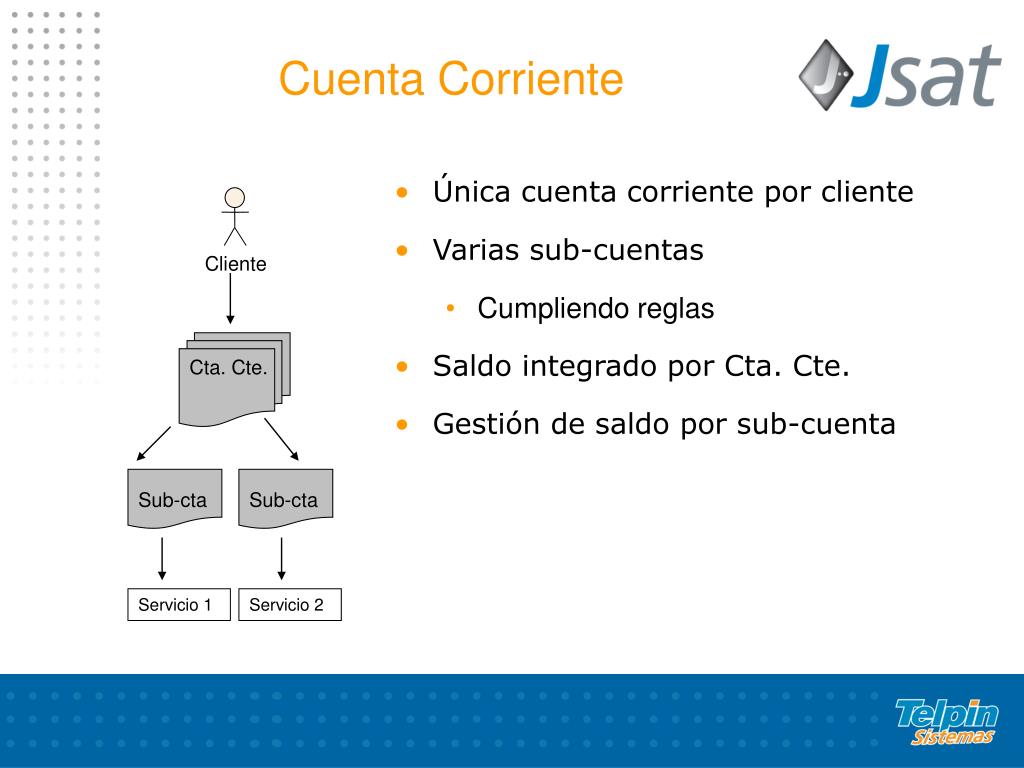 Cuenta Corriente

Jsat

Cliente

Cta. Cte.

Sub-cta

Sub-cta

Servicio 1

Servicio 2

• Única cuenta corriente por cliente
• Varias sub-cuentas
  • Cumpliendo reglas
• Saldo integrado por Cta. Cte.
• Gestión de saldo por sub-cuenta

Telpin Sistemas